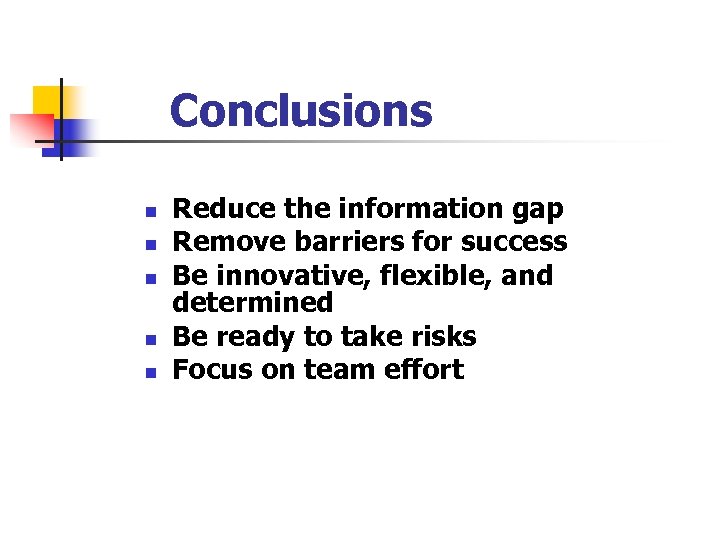 Conclusions

- Reduce the information gap
- Remove barriers for success
- Be innovative, flexible, and determined
- Be ready to take risks
- Focus on team effort